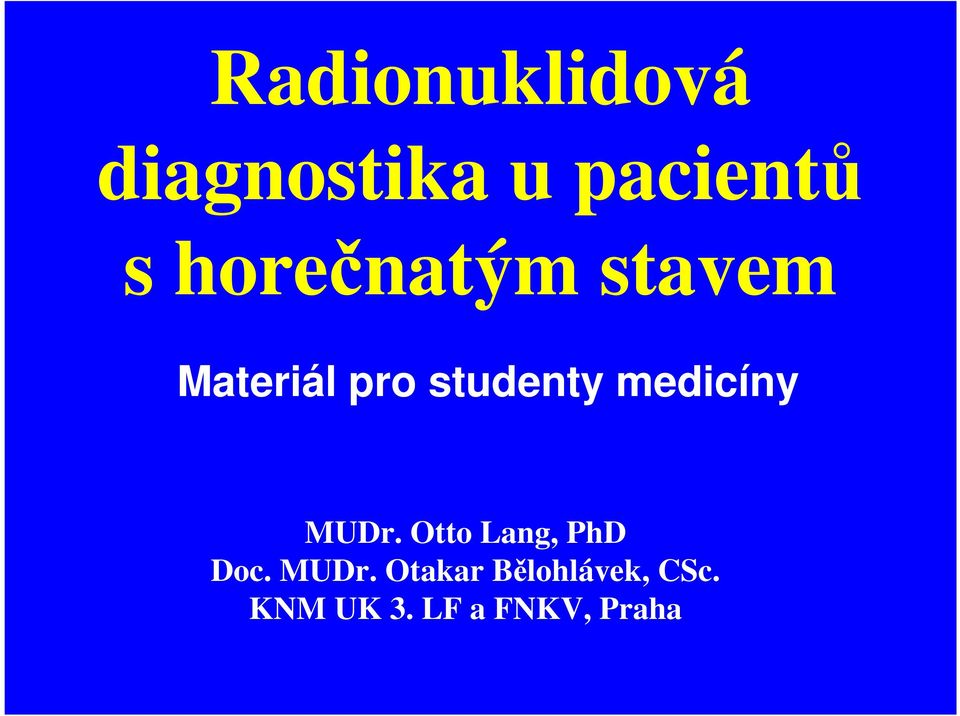 Radionuklidová diagnostika u pacientů s horečnatým stavem

Materiál pro studenty medicíny

MUDr. Otto Lang, PhD
Doc. MUDr. Otakar Bělohlávek, CSc.
KNM UK 3. LF a FNKV, Praha